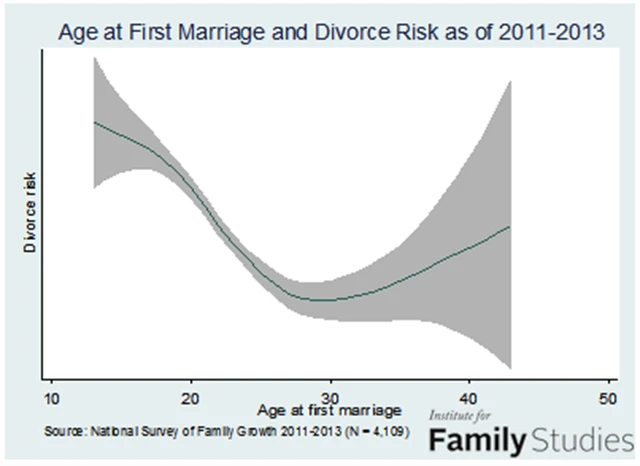 Age at First Marriage and Divorce Risk as of 2011-2013

Divorce risk

10
20
30
40
50

Age at first marriage

Source: National Survey of Family Growth 2011-2013 (N = 4,109)

Institute for
Family Studies